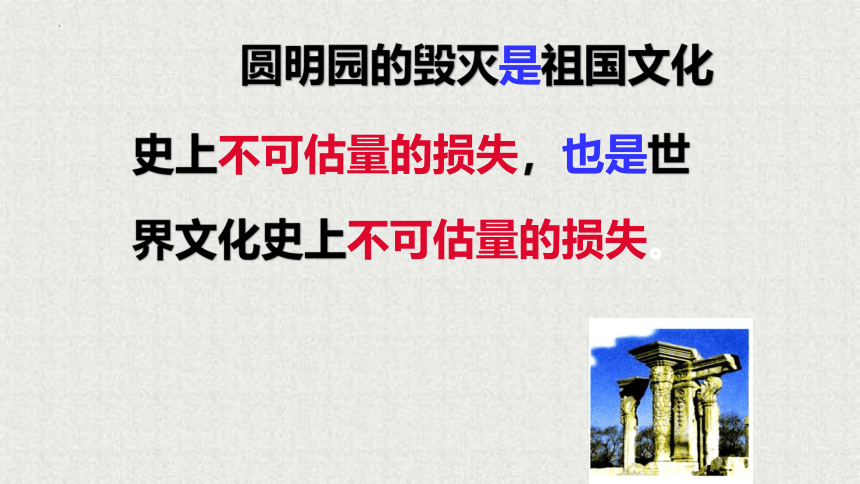 圆明园的毁灭是祖国文化史上不可估量的损失，也是世界文化史上不可估量的损失。